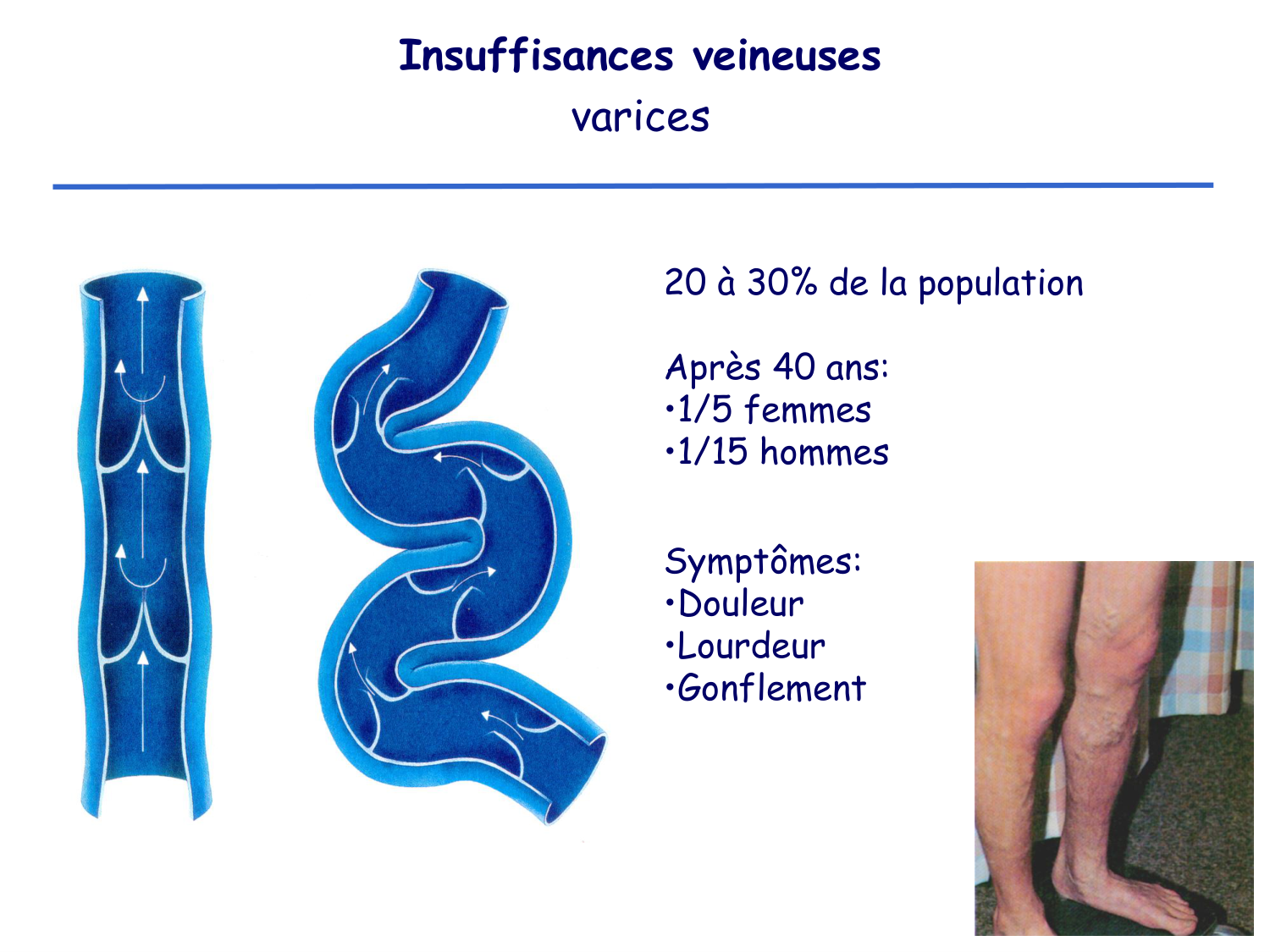 Insuffisances veineuses
varices

20 à 30% de la population

Après 40 ans:
•1/5 femmes
•1/15 hommes

Symptômes:
•Douleur
•Lourdeur
•Gonflement